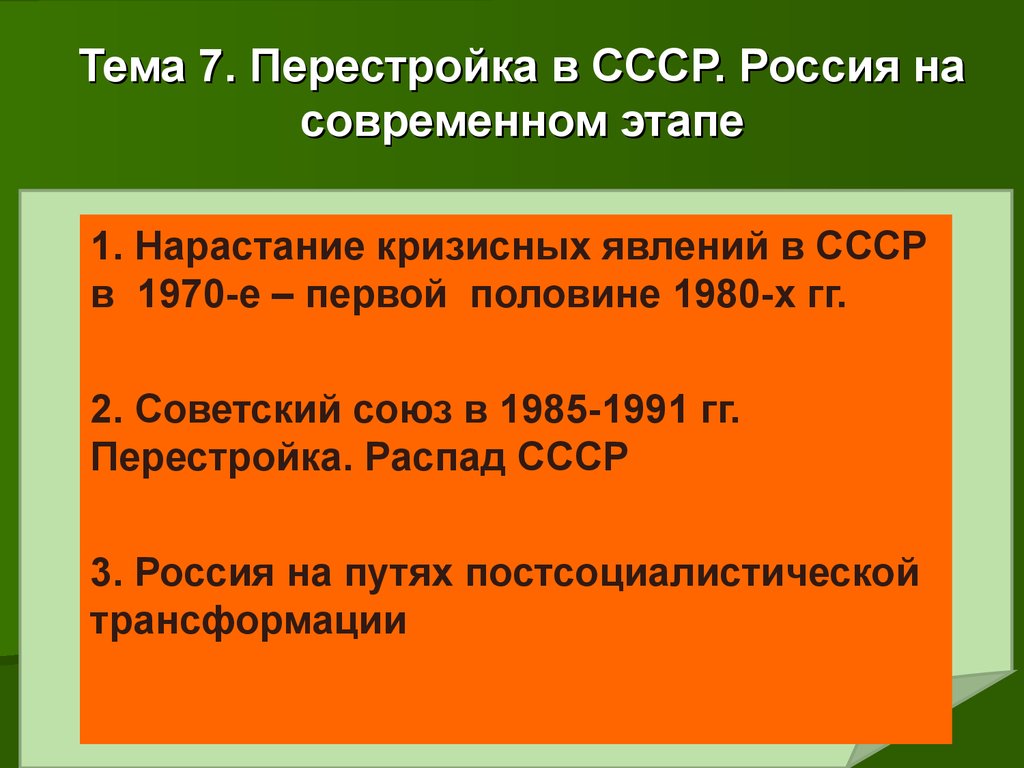 Тема 7. Перестройка в СССР. Россия на современном этапе

1. Нарастание кризисных явлений в СССР в 1970-е – первой половине 1980-х гг.

2. Советский союз в 1985-1991 гг. Перестройка. Распад СССР

3. Россия на путях постсоциалистической трансформации